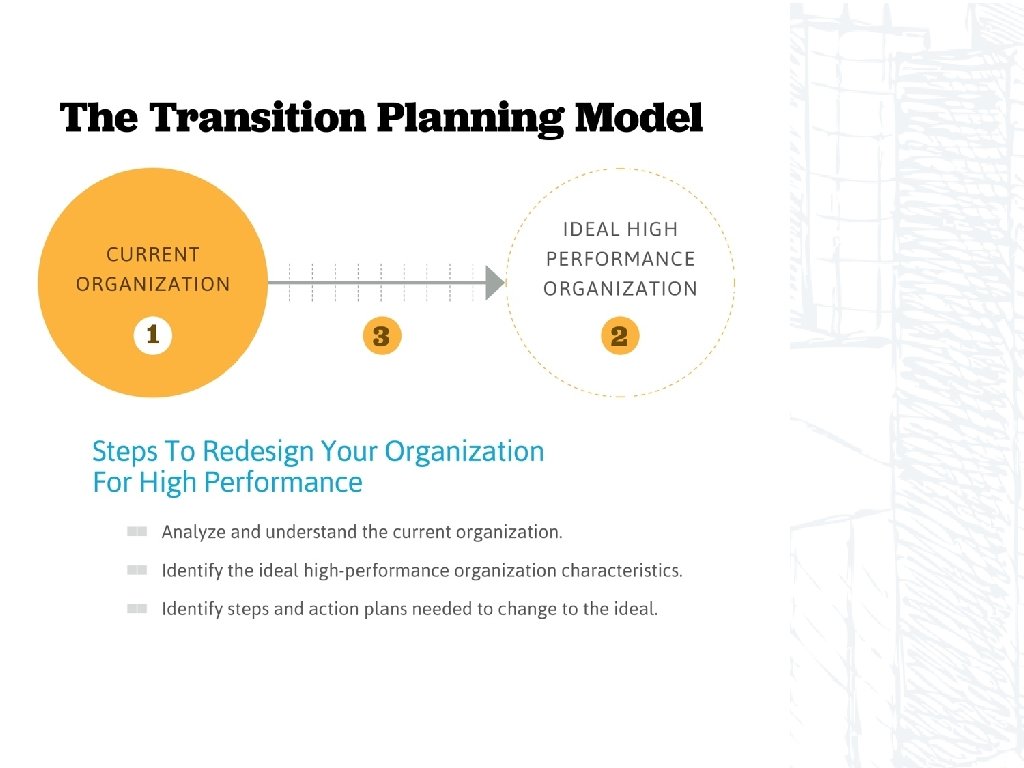 The Transition Planning Model

CURRENT ORGANIZATION

1

3

IDEAL HIGH PERFORMANCE ORGANIZATION

2

Steps To Redesign Your Organization For High Performance

Analyze and understand the current organization.

Identify the ideal high-performance organization characteristics.

Identify steps and action plans needed to change to the ideal.